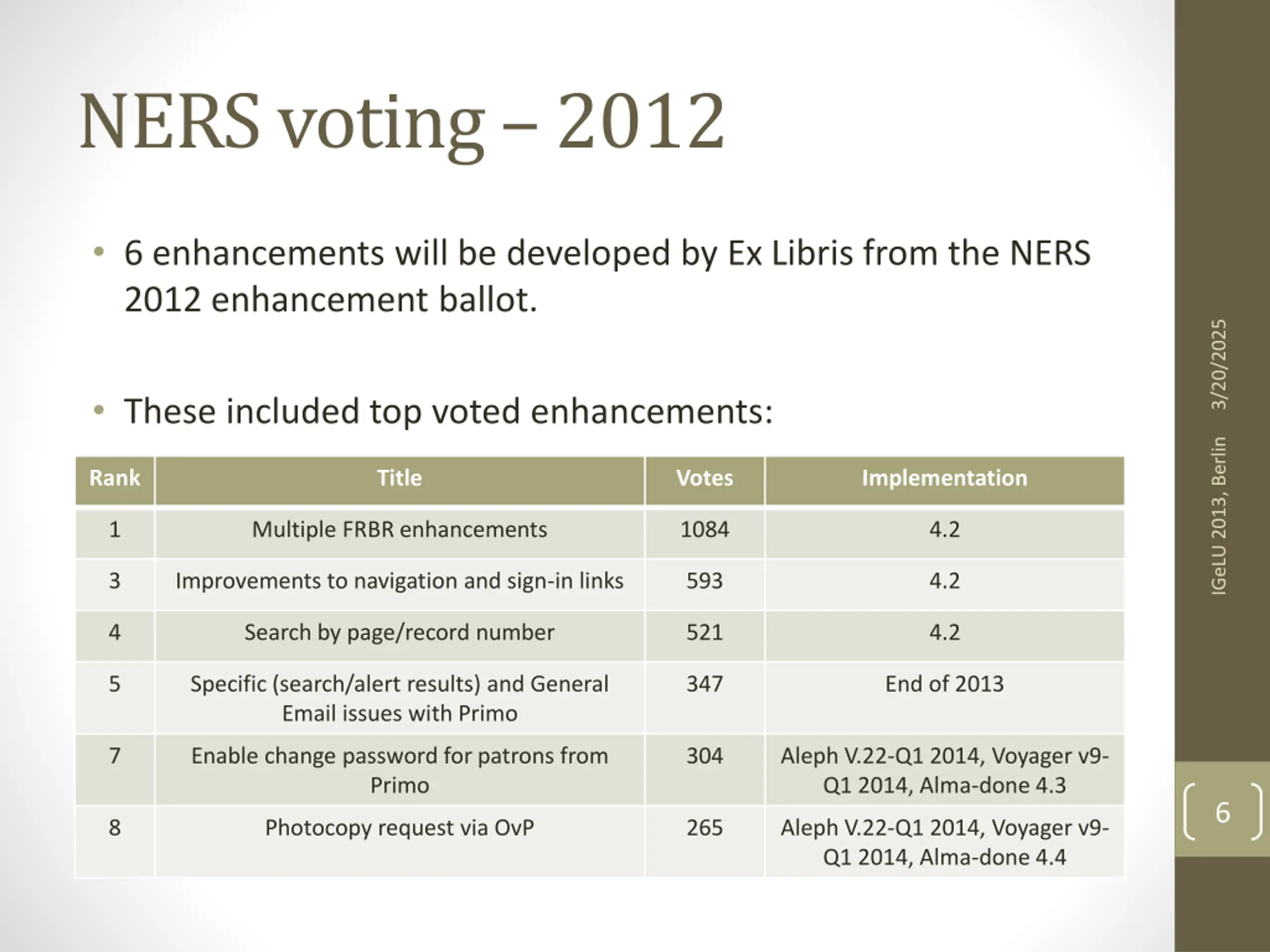 NERS voting – 2012

• 6 enhancements will be developed by Ex Libris from the NERS 2012 enhancement ballot.

• These included top voted enhancements:

| Rank | Title | Votes | Implementation |
|---|---|---|---|
| 1 | Multiple FRBR enhancements | 1084 | 4.2 |
| 3 | Improvements to navigation and sign-in links | 593 | 4.2 |
| 4 | Search by page/record number | 521 | 4.2 |
| 5 | Specific (search/alert results) and General Email issues with Primo | 347 | End of 2013 |
| 7 | Enable change password for patrons from Primo | 304 | Aleph V.22-Q1 2014, Voyager v9-Q1 2014, Alma-done 4.3 |
| 8 | Photocopy request via OvP | 265 | Aleph V.22-Q1 2014, Voyager v9-Q1 2014, Alma-done 4.4 |

IGeLU 2013, Berlin 3/20/2025

6